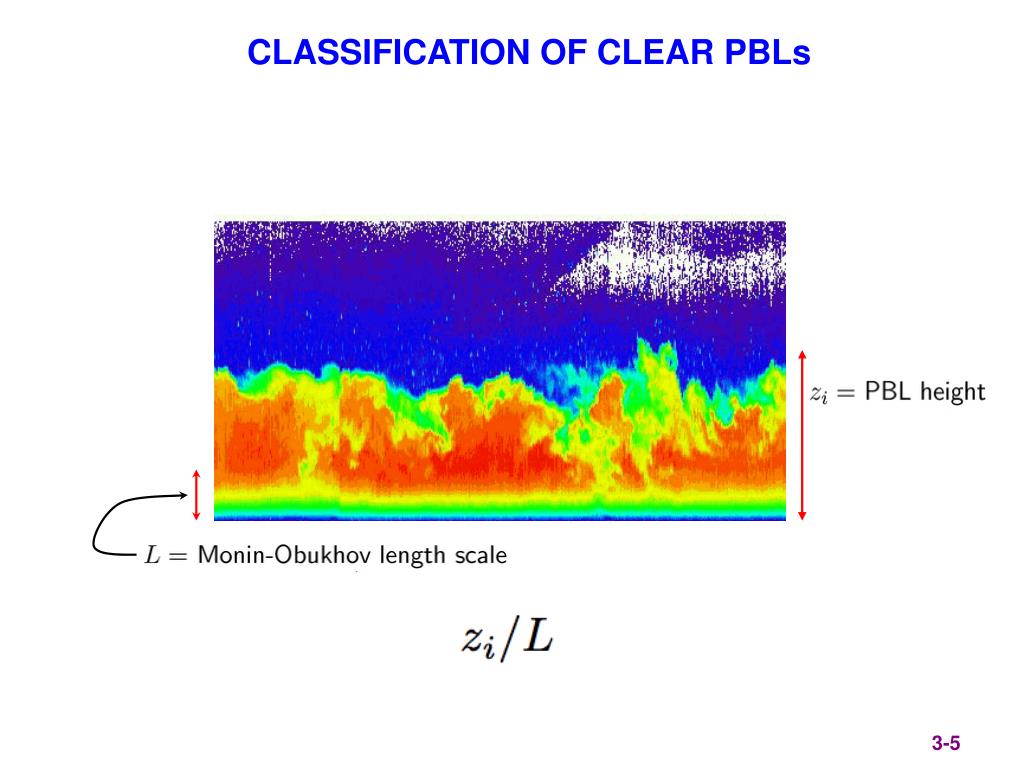 CLASSIFICATION OF CLEAR PBLs

$z_i =$ PBL height

$L =$ Monin-Obukhov length scale

$z_i/L$

3-5